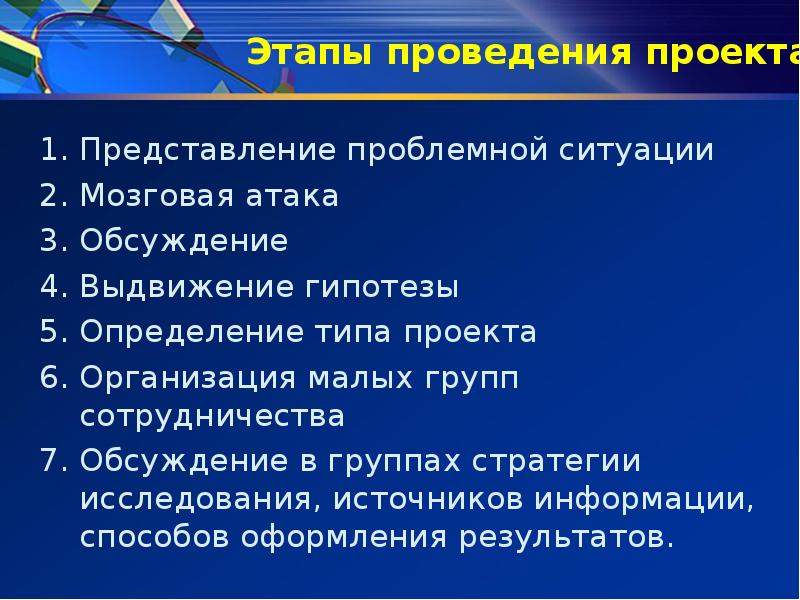 Этапы проведения проекта

1. Представление проблемной ситуации
2. Мозговая атака
3. Обсуждение
4. Выдвижение гипотезы
5. Определение типа проекта
6. Организация малых групп сотрудничества
7. Обсуждение в группах стратегии исследования, источников информации, способов оформления результатов.